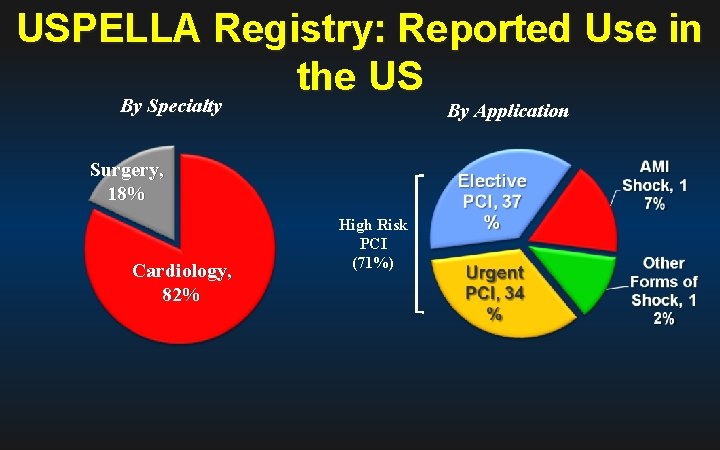 USPELLA Registry: Reported Use in the US

By Specialty

Surgery, 18%

Cardiology, 82%

By Application

High Risk PCI (71%)

Elective PCI, 37 %

Urgent PCI, 34 %

AMI Shock, 1 7%

Other Forms of Shock, 1 2%